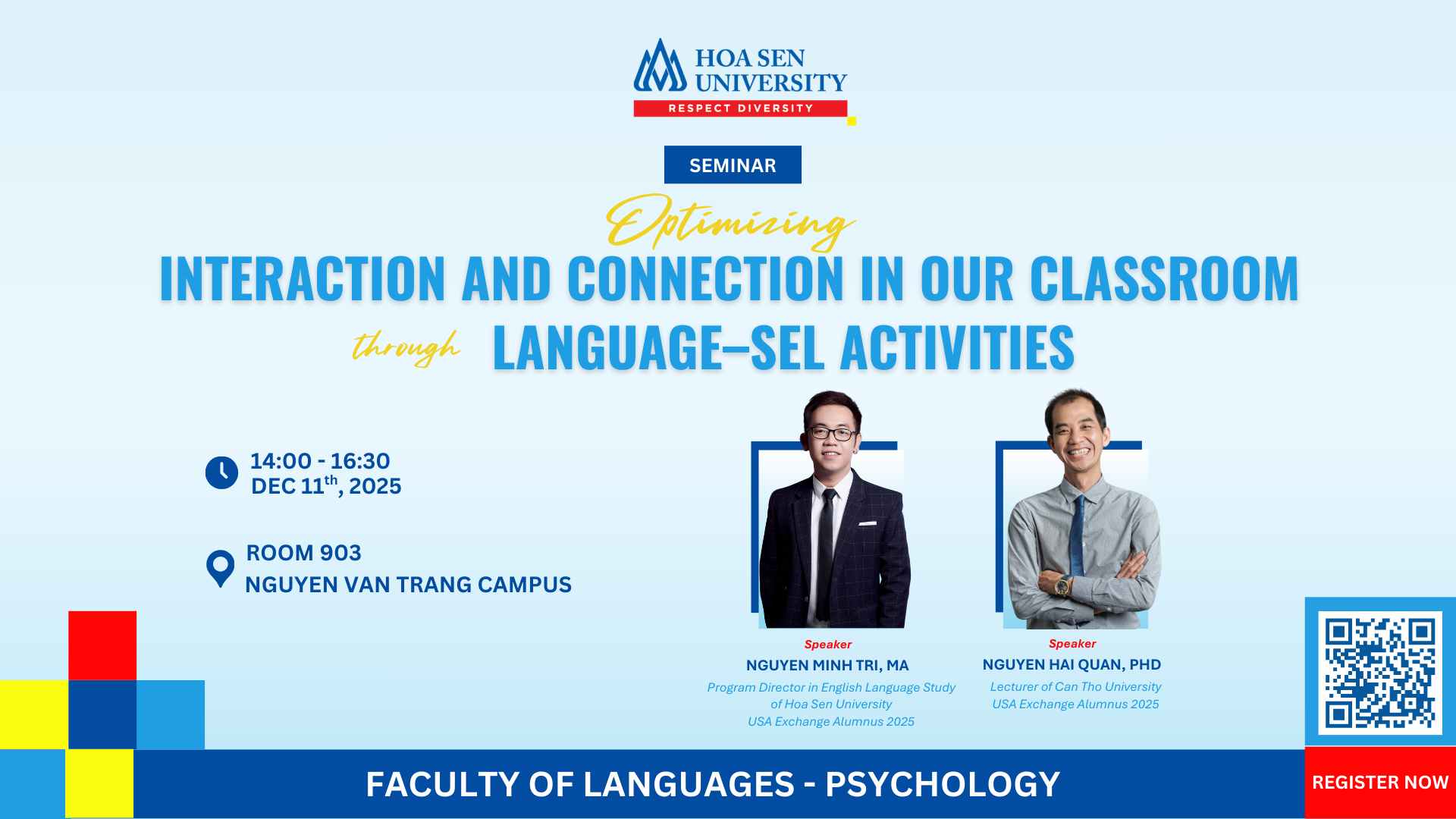 HOA SEN UNIVERSITY
RESPECT DIVERSITY

SEMINAR

Optimizing
INTERACTION AND CONNECTION IN OUR CLASSROOM
through LANGUAGE–SEL ACTIVITIES

14:00 - 16:30
DEC 11$^{th}$, 2025

ROOM 903
NGUYEN VAN TRANG CAMPUS

Speaker
NGUYEN MINH TRI, MA
Program Director in English Language Study of Hoa Sen University
USA Exchange Alumnus 2025

Speaker
NGUYEN HAI QUAN, PHD
Lecturer of Can Tho University
USA Exchange Alumnus 2025

FACULTY OF LANGUAGES - PSYCHOLOGY

REGISTER NOW